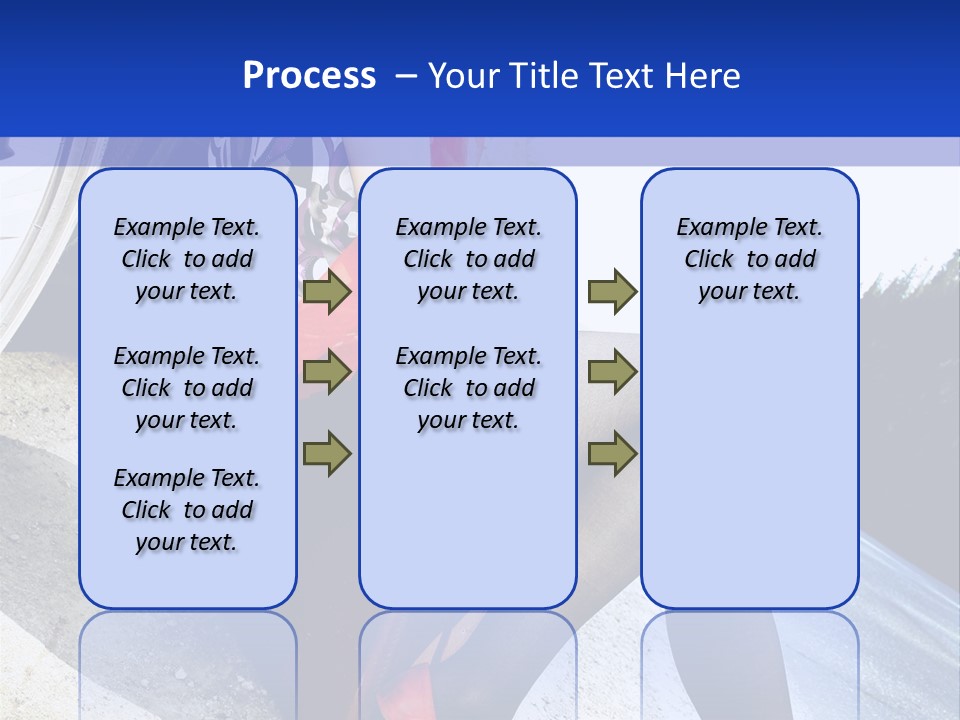 Process – Your Title Text Here

Example Text. Click to add your text.

Example Text. Click to add your text.

Example Text. Click to add your text.

Example Text. Click to add your text.

Example Text. Click to add your text.

Example Text. Click to add your text.